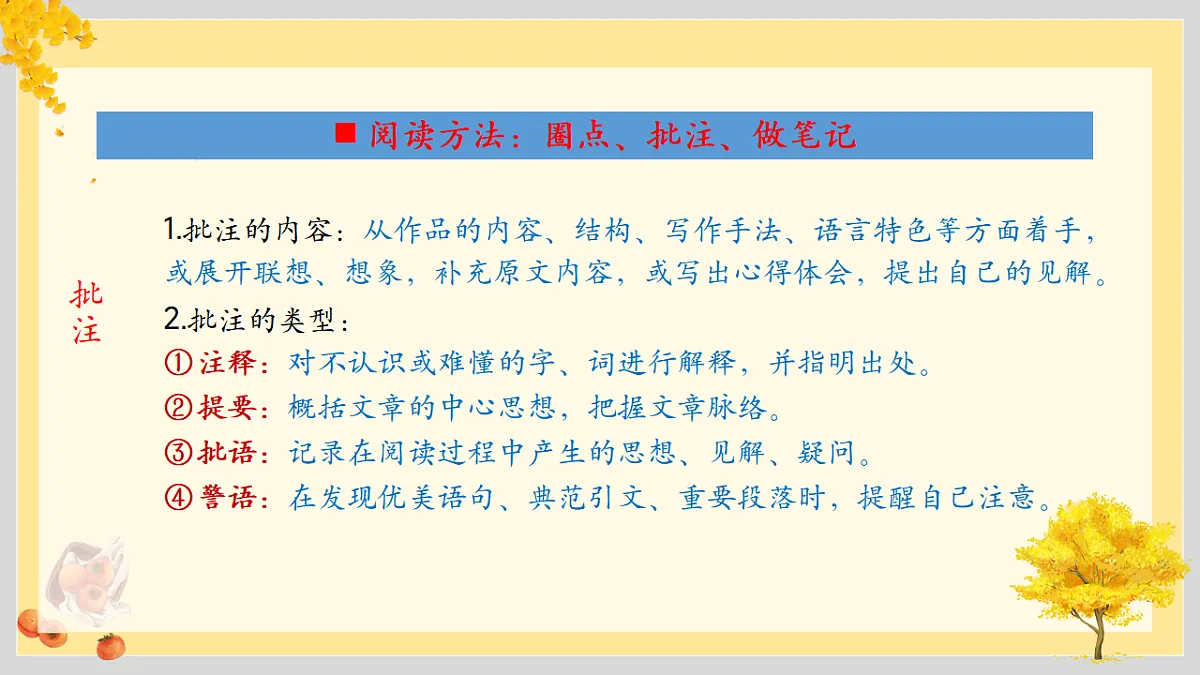 ■ 阅读方法：圈点、批注、做笔记

批注

1.批注的内容：从作品的内容、结构、写作手法、语言特色等方面着手，或展开联想、想象，补充原文内容，或写出心得体会，提出自己的见解。

2.批注的类型：

① 注释：对不认识或难懂的字、词进行解释，并指明出处。

② 提要：概括文章的中心思想，把握文章脉络。

③ 批语：记录在阅读过程中产生的思想、见解、疑问。

④ 警语：在发现优美语句、典范引文、重要段落时，提醒自己注意。